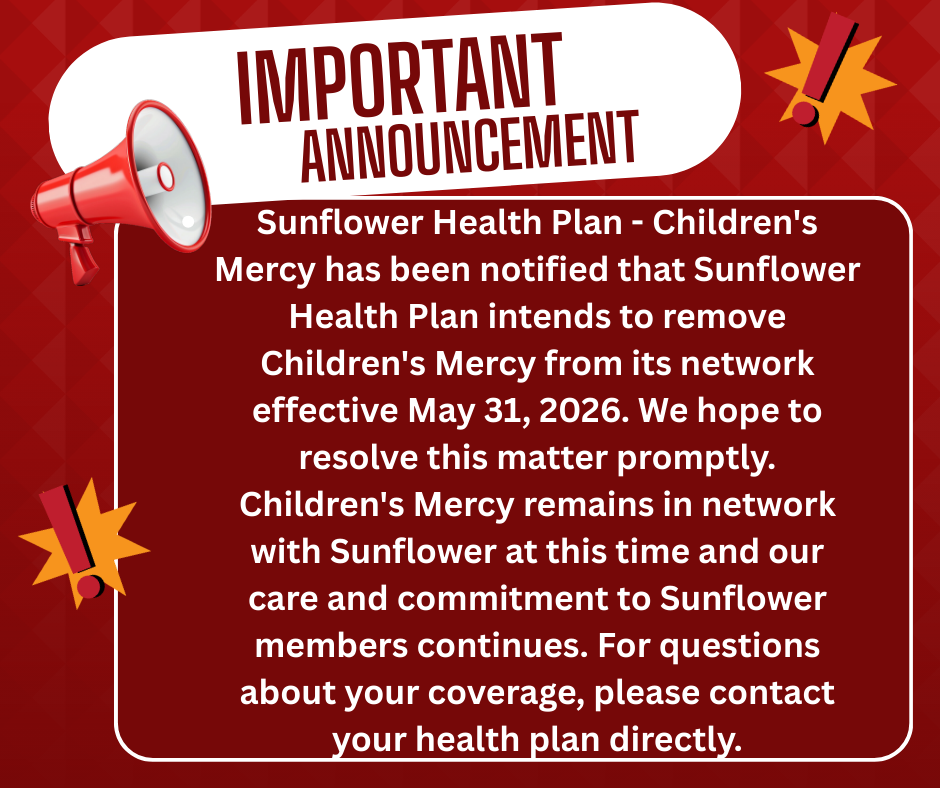 IMPORTANT ANNOUNCEMENT

Sunflower Health Plan - Children's Mercy has been notified that Sunflower Health Plan intends to remove Children's Mercy from its network effective May 31, 2026. We hope to resolve this matter promptly. Children's Mercy remains in network with Sunflower at this time and our care and commitment to Sunflower members continues. For questions about your coverage, please contact your health plan directly.